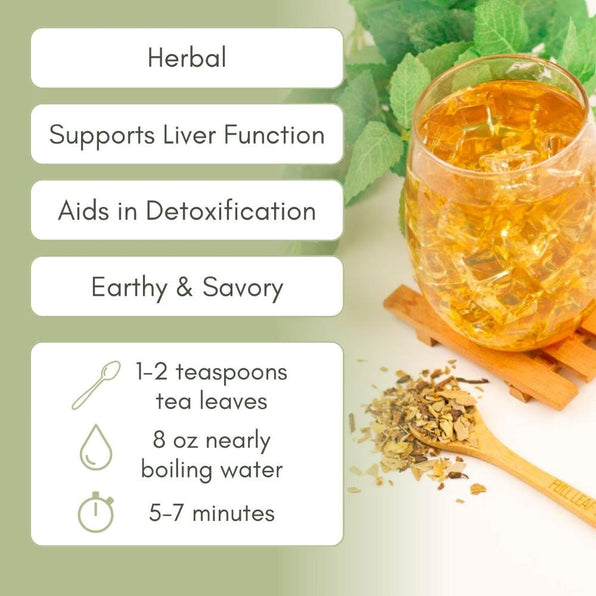 Herbal

Supports Liver Function

Aids in Detoxification

Earthy & Savory

1-2 teaspoons tea leaves

8 oz nearly boiling water

5-7 minutes

FULL LEAF